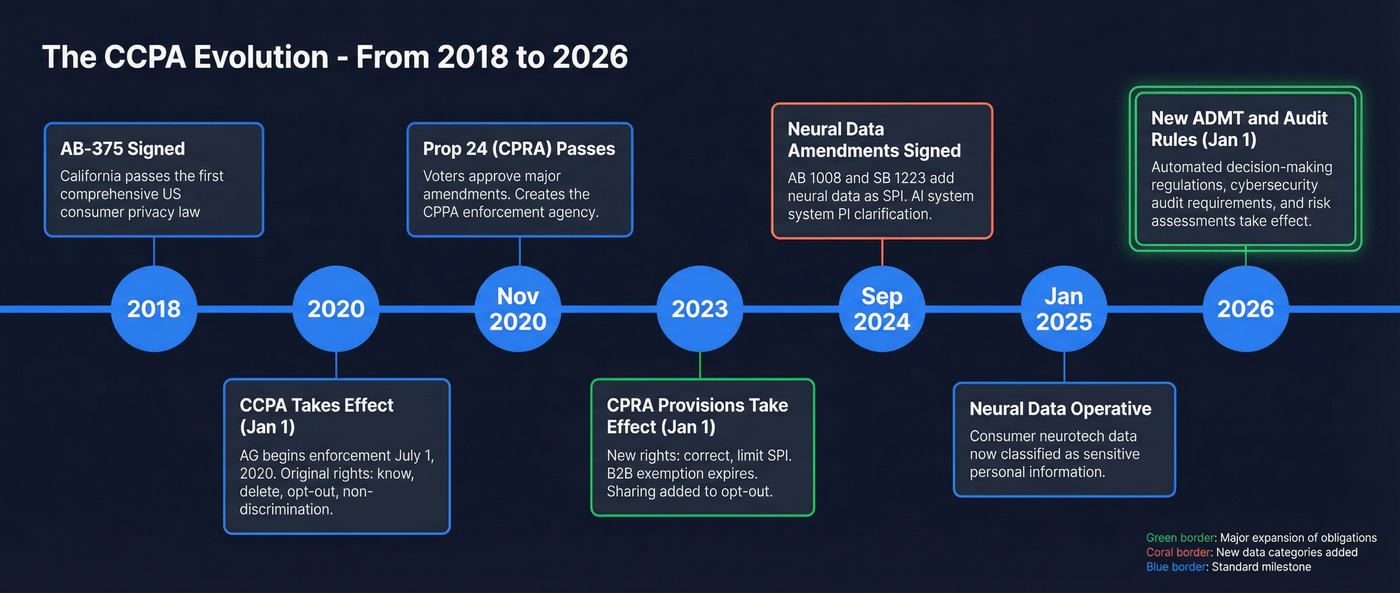 The CCPA Evolution - From 2018 to 2026

AB-375 Signed
California passes the first comprehensive US consumer privacy law

2018

2020

CCPA Takes Effect (Jan 1)
AG begins enforcement July 1, 2020. Original rights: know, delete, opt-out, non-discrimination.

Prop 24 (CPRA) Passes
Voters approve major amendments. Creates the CPPA enforcement agency.

Nov 2020

2023

CPRA Provisions Take Effect (Jan 1)
New rights: correct, limit SPI. B2B exemption expires. Sharing added to opt-out.

Neural Data Amendments Signed
AB 1008 and SB 1223 add neural data as SPI. AI system system PI clarification.

Sep 2024

Jan 2025

Neural Data Operative
Consumer neurotech data now classified as sensitive personal information.

New ADMT and Audit Rules (Jan 1)
Automated decision-making regulations, cybersecurity audit requirements, and risk assessments take effect.

2026

Green border: Major expansion of obligations
Coral border: New data categories added
Blue border: Standard milestone